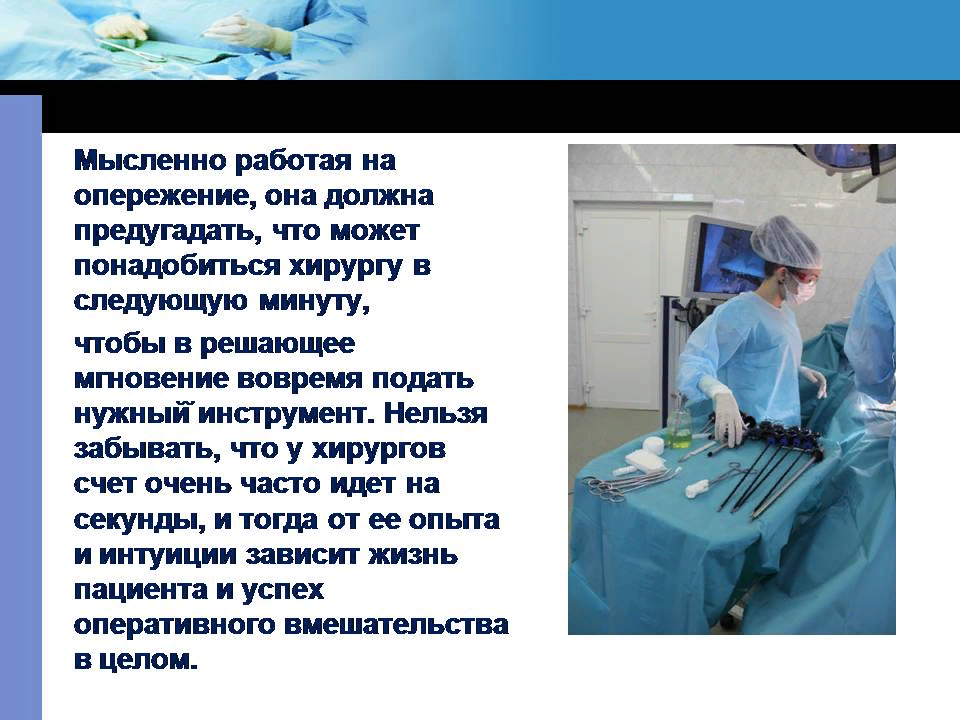 Мысленно работая на опережение, она должна предугадать, что может понадобиться хирургу в следующую минуту,

чтобы в решающее мгновение вовремя подать нужный инструмент. Нельзя забывать, что у хирургов счет очень часто идет на секунды, и тогда от ее опыта и интуиции зависит жизнь пациента и успех оперативного вмешательства в целом.